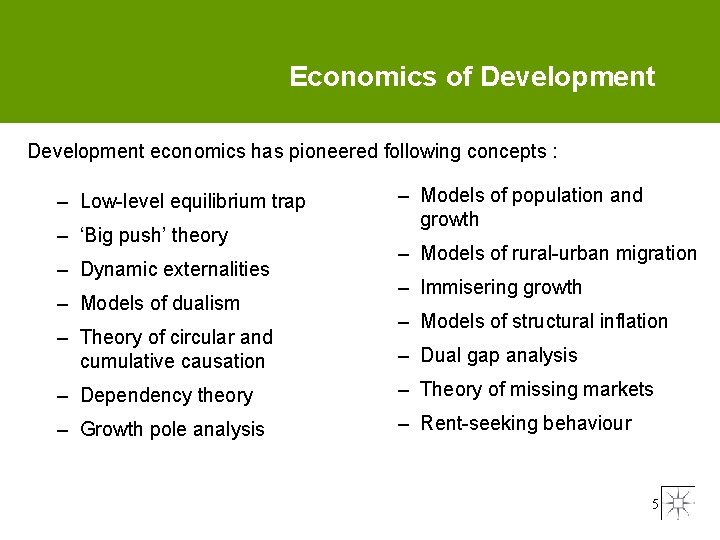 Economics of Development

Development economics has pioneered following concepts :

– Low-level equilibrium trap
– ‘Big push’ theory
– Dynamic externalities
– Models of dualism
– Theory of circular and cumulative causation
– Dependency theory
– Growth pole analysis

– Models of population and growth
– Models of rural-urban migration
– Immisering growth
– Models of structural inflation
– Dual gap analysis
– Theory of missing markets
– Rent-seeking behaviour

5